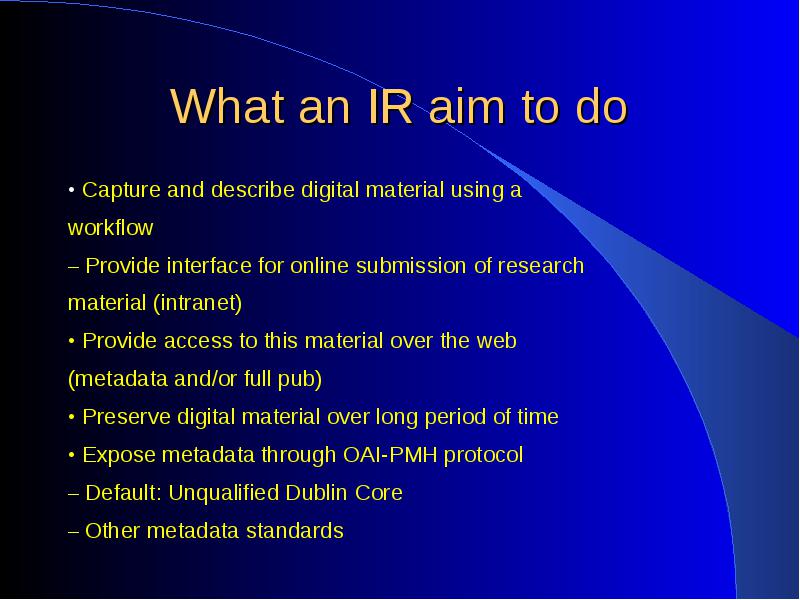 What an IR aim to do

• Capture and describe digital material using a workflow

– Provide interface for online submission of research material (intranet)

• Provide access to this material over the web (metadata and/or full pub)

• Preserve digital material over long period of time

• Expose metadata through OAI-PMH protocol

– Default: Unqualified Dublin Core

– Other metadata standards